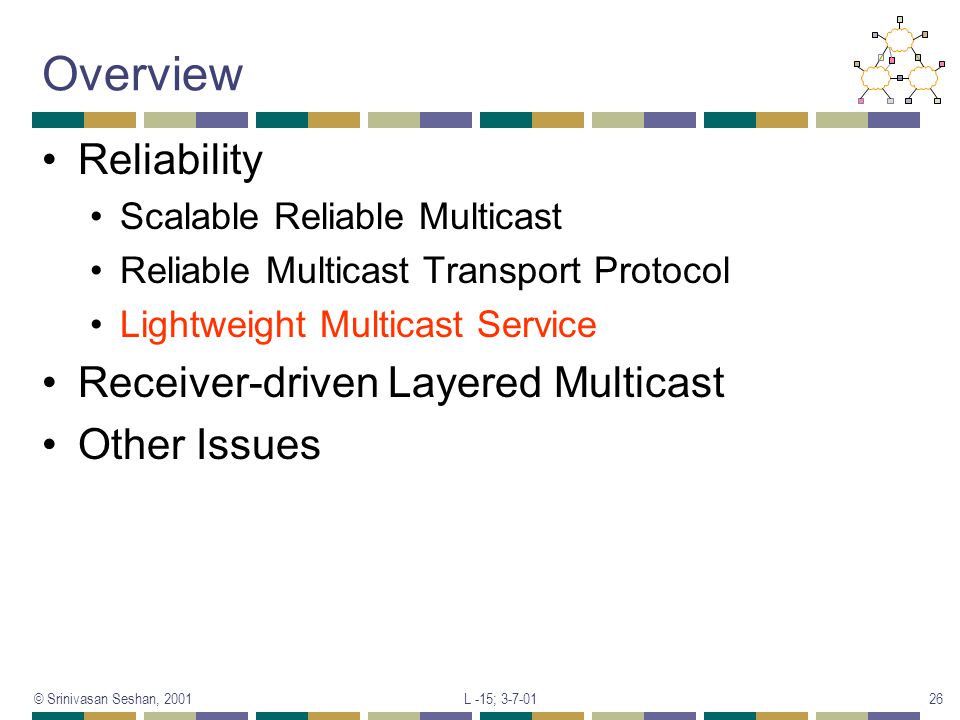 Overview

• Reliability
  • Scalable Reliable Multicast
  • Reliable Multicast Transport Protocol
  • Lightweight Multicast Service
• Receiver-driven Layered Multicast
• Other Issues

© Srinivasan Seshan, 2001
L -15; 3-7-01
26